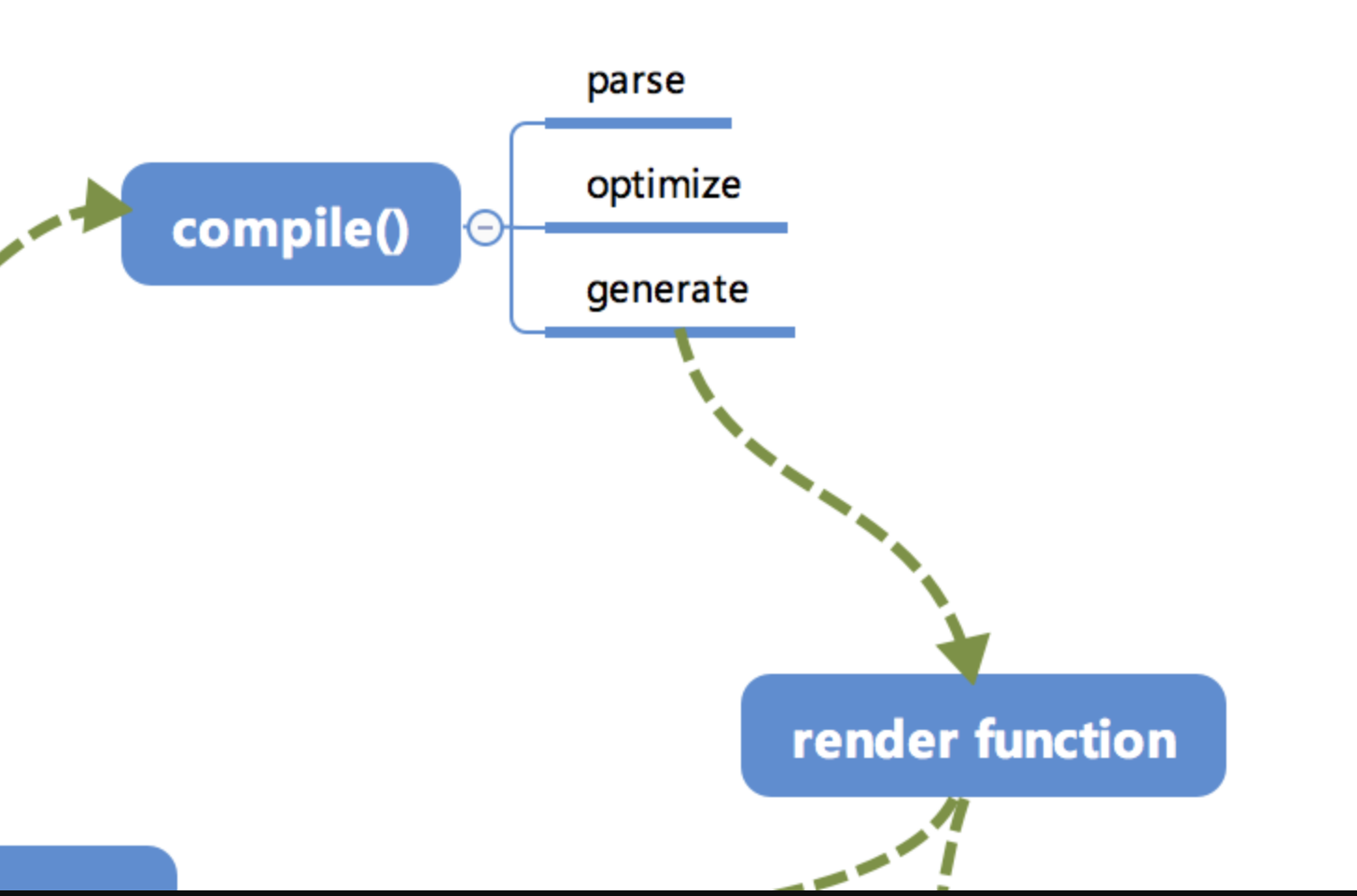 compile()

parse

optimize

generate

render function